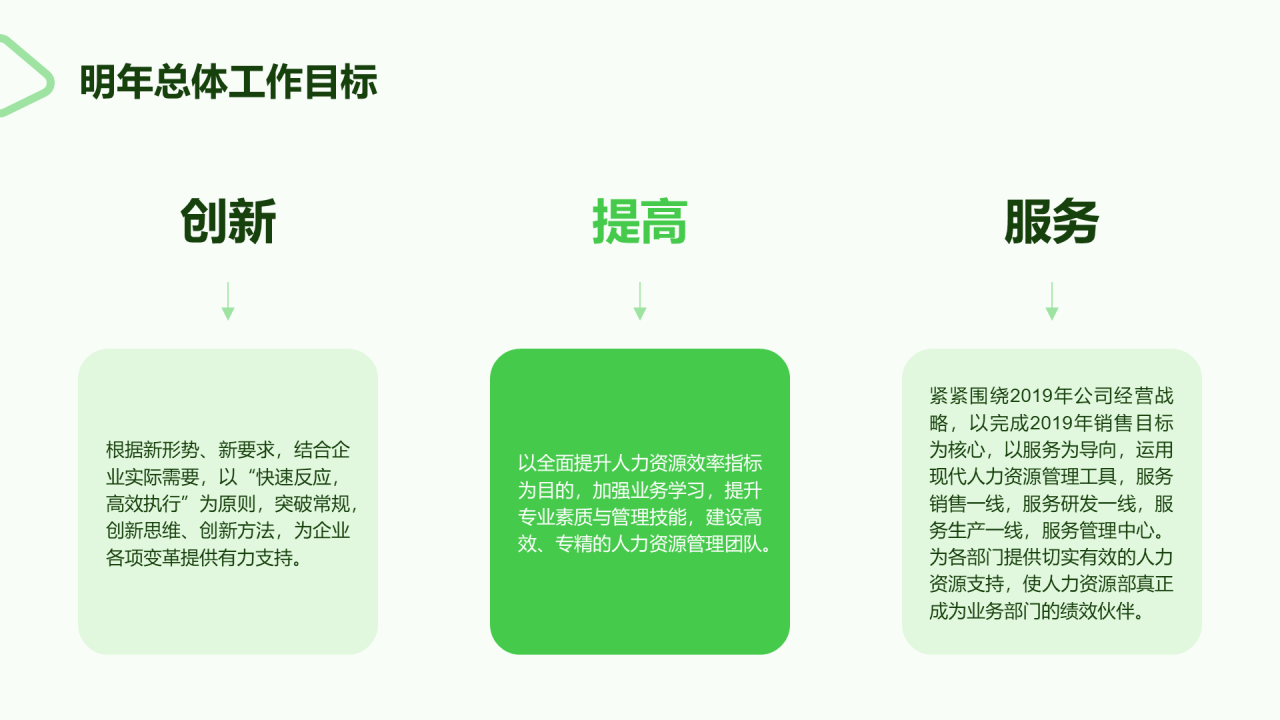 明年总体工作目标

创新

根据新形势、新要求，结合企业实际需要，以“快速反应，高效执行”为原则，突破常规，创新思维、创新方法，为企业各项变革提供有力支持。

提高

以全面提升人力资源效率指标为目的，加强业务学习，提升专业素质与管理技能，建设高效、专精的人力资源管理团队。

服务

紧紧围绕2019年公司经营战略，以完成2019年销售目标为核心，以服务为导向，运用现代人力资源管理工具，服务销售一线，服务研发一线，服务生产一线，服务管理中心。为各部门提供切实有效的人力资源支持，使人力资源部真正成为业务部门的绩效伙伴。